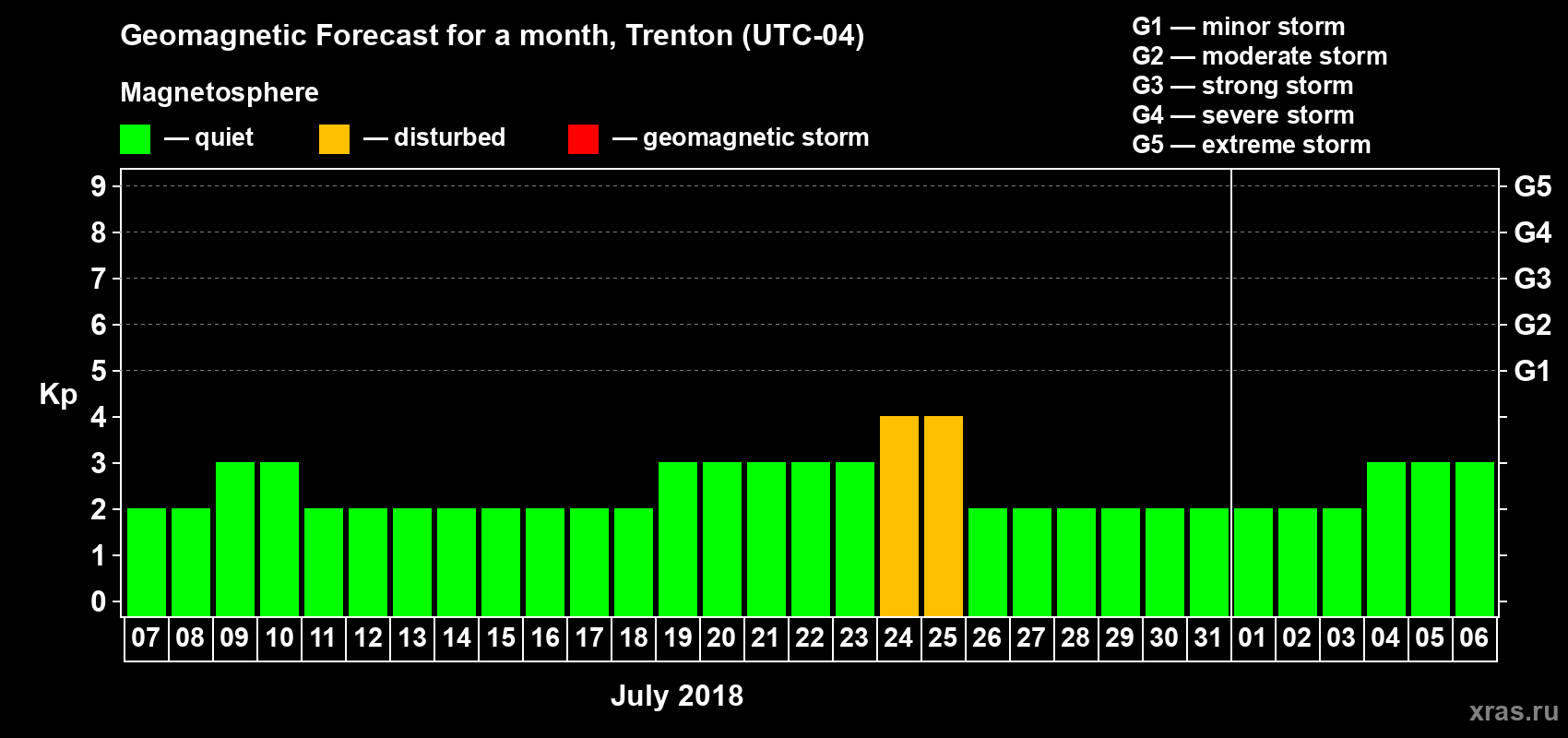 Geomagnetic Forecast for a month, Trenton (UTC-04)

Magnetosphere

— quiet — disturbed — geomagnetic storm

G1 — minor storm
G2 — moderate storm
G3 — strong storm
G4 — severe storm
G5 — extreme storm

Kp

9
8
7
6
5
4
3
2
1
0

G5
G4
G3
G2
G1

07 08 09 10 11 12 13 14 15 16 17 18 19 20 21 22 23 24 25 26 27 28 29 30 31 01 02 03 04 05 06

July 2018

xras.ru